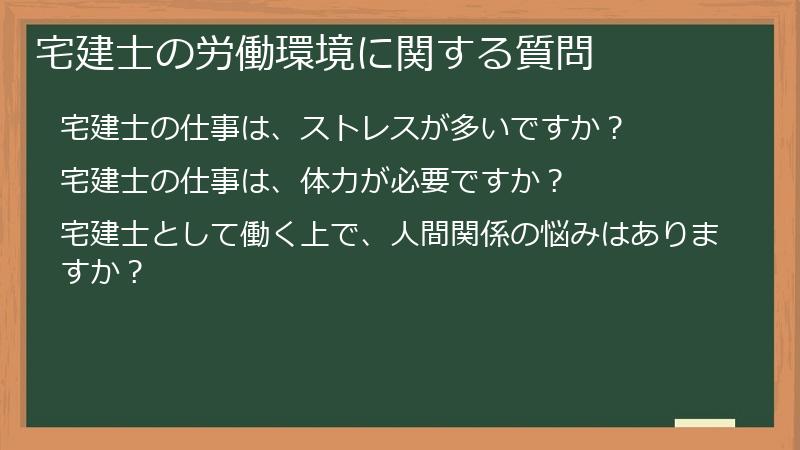 宅建士の労働環境に関する質問

宅建士の仕事は、ストレスが多いですか？

宅建士の仕事は、体力が必要ですか？

宅建士として働く上で、人間関係の悩みはありますか？